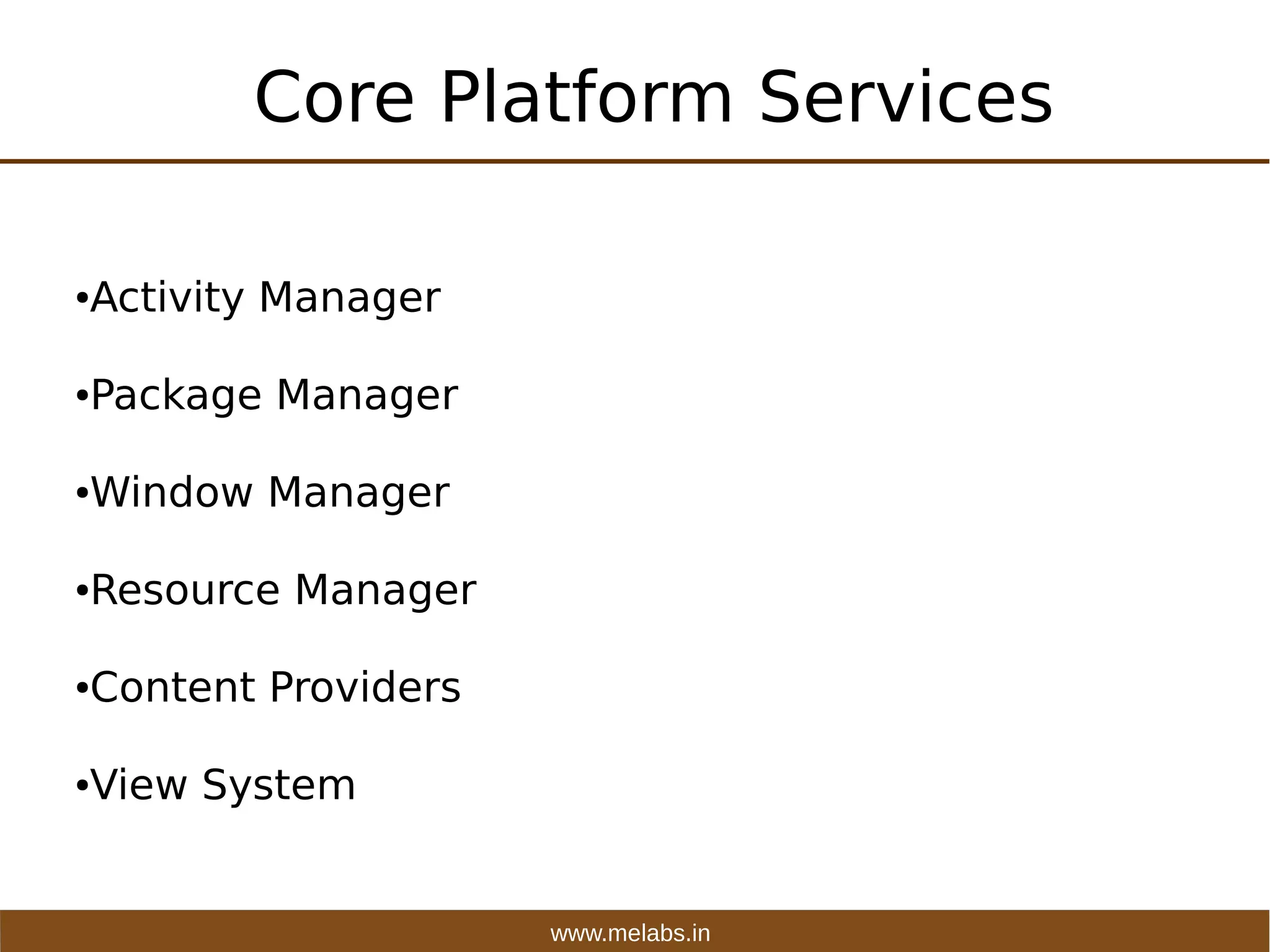 Core Platform Services

•Activity Manager

•Package Manager

•Window Manager

•Resource Manager

•Content Providers

•View System

www.melabs.in